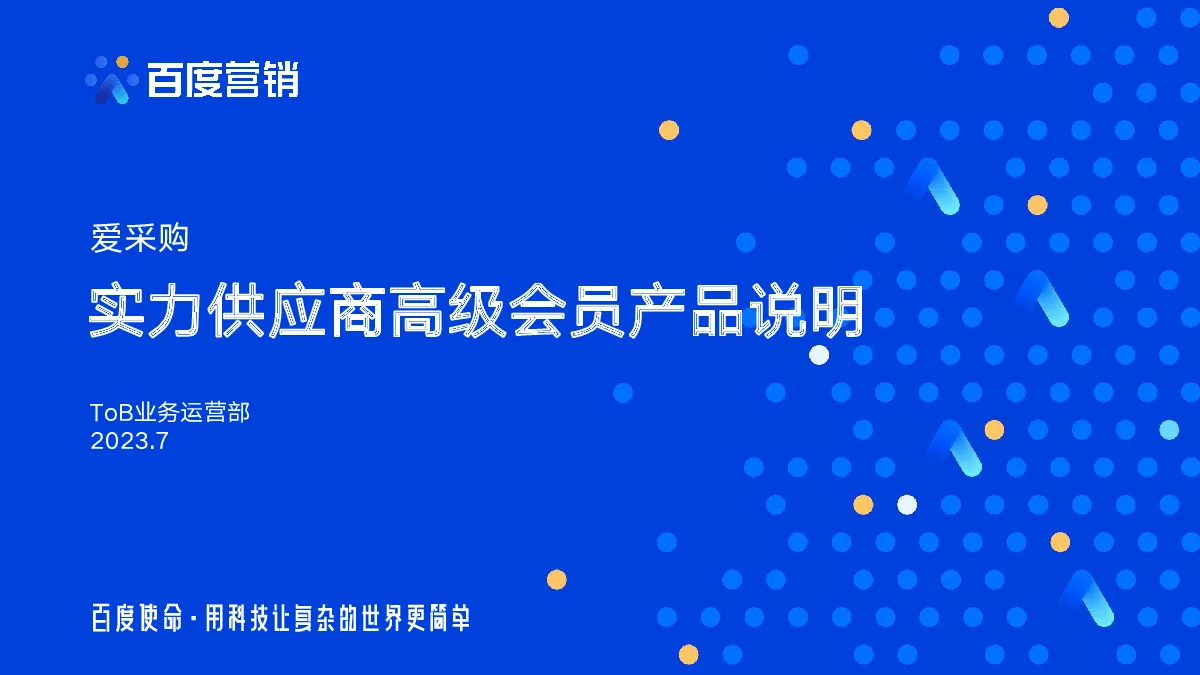 百度营销

爱采购

实力供应商高级会员产品说明

ToB业务运营部
2023.7

百度使命 · 用科技让复杂的世界更简单